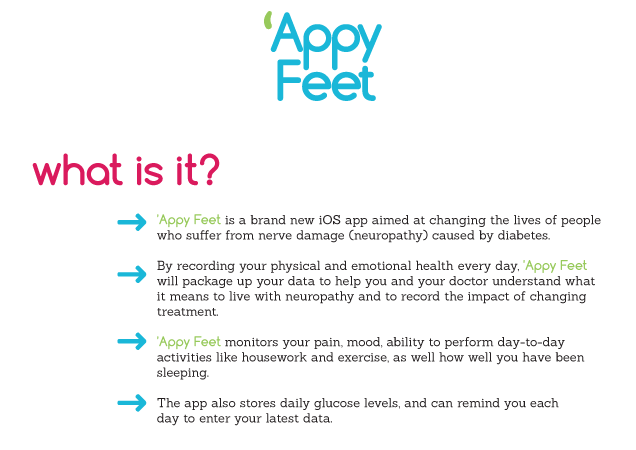 'Appy Feet

what is it?

'Appy Feet is a brand new iOS app aimed at changing the lives of people who suffer from nerve damage (neuropathy) caused by diabetes.

By recording your physical and emotional health every day, 'Appy Feet will package up your data to help you and your doctor understand what it means to live with neuropathy and to record the impact of changing treatment.

'Appy Feet monitors your pain, mood, ability to perform day-to-day activities like housework and exercise, as well how well you have been sleeping.

The app also stores daily glucose levels, and can remind you each day to enter your latest data.